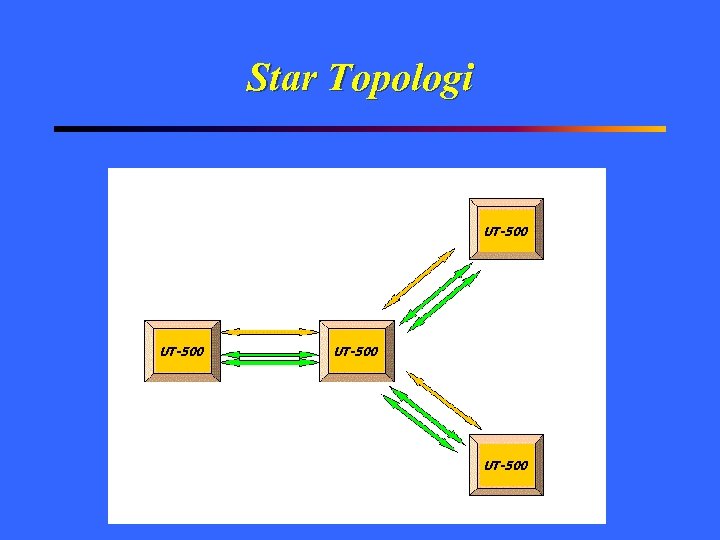 Star Topologi

UT-500

UT-500

UT-500

UT-500